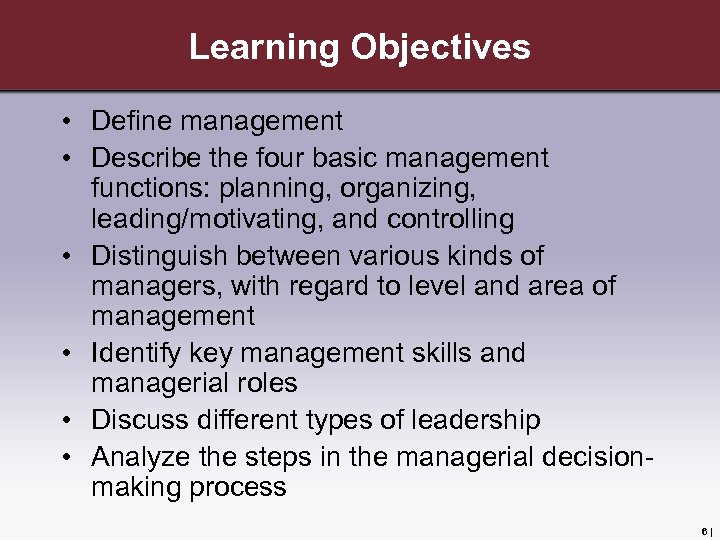 Learning Objectives

• Define management
• Describe the four basic management functions: planning, organizing, leading/motivating, and controlling
• Distinguish between various kinds of managers, with regard to level and area of management
• Identify key management skills and managerial roles
• Discuss different types of leadership
• Analyze the steps in the managerial decision-making process

6 |